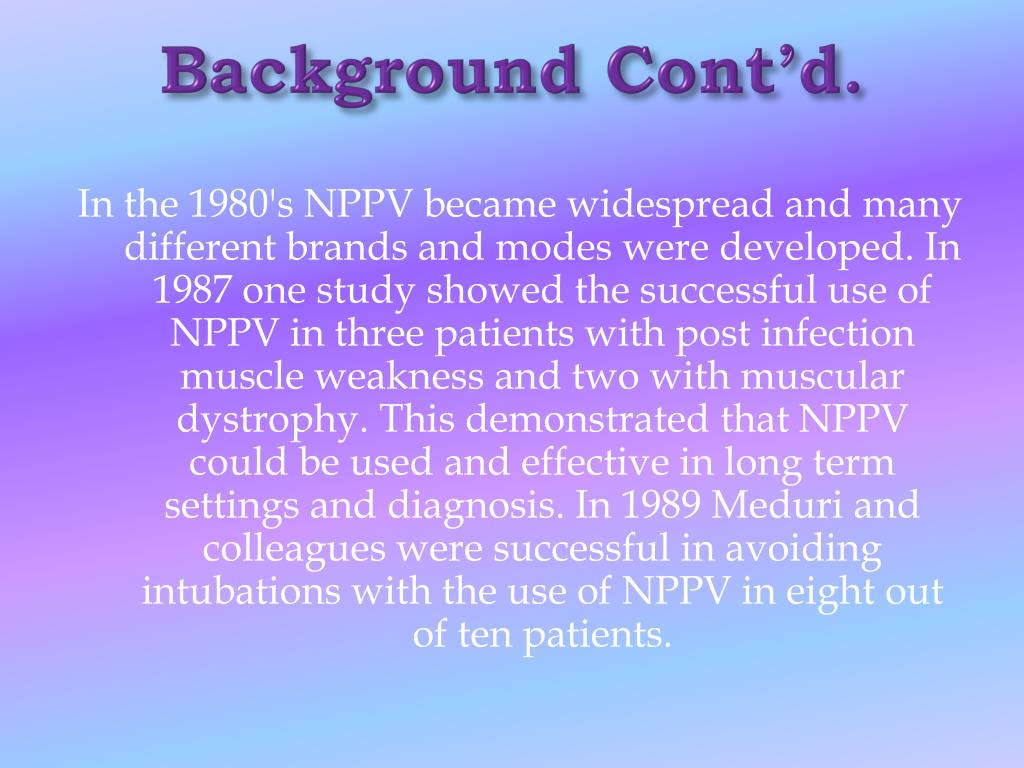 Background Cont'd.

In the 1980's NPPV became widespread and many different brands and modes were developed. In 1987 one study showed the successful use of NPPV in three patients with post infection muscle weakness and two with muscular dystrophy. This demonstrated that NPPV could be used and effective in long term settings and diagnosis. In 1989 Meduri and colleagues were successful in avoiding intubations with the use of NPPV in eight out of ten patients.